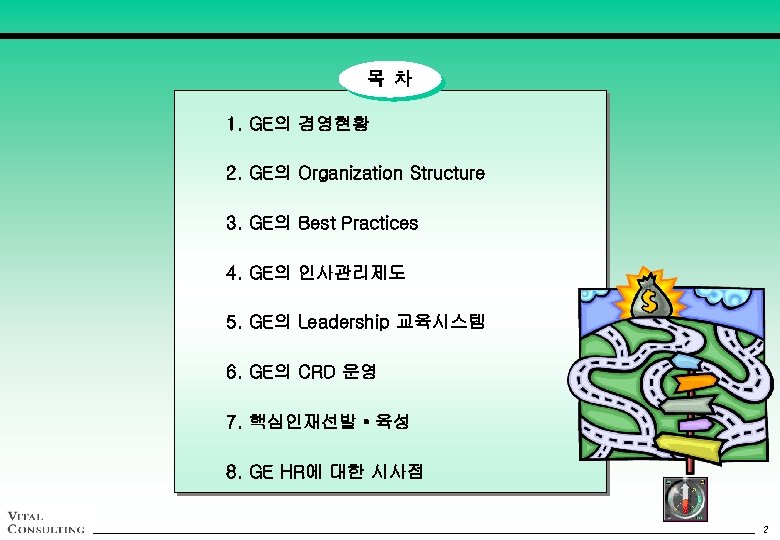 목 차

1. GE의 경영현황

2. GE의 Organization Structure

3. GE의 Best Practices

4. GE의 인사관리제도

5. GE의 Leadership 교육시스템

6. GE의 CRD 운영

7. 핵심인재선발 • 육성

8. GE HR에 대한 시사점

$

VITAL CONSULTING

2